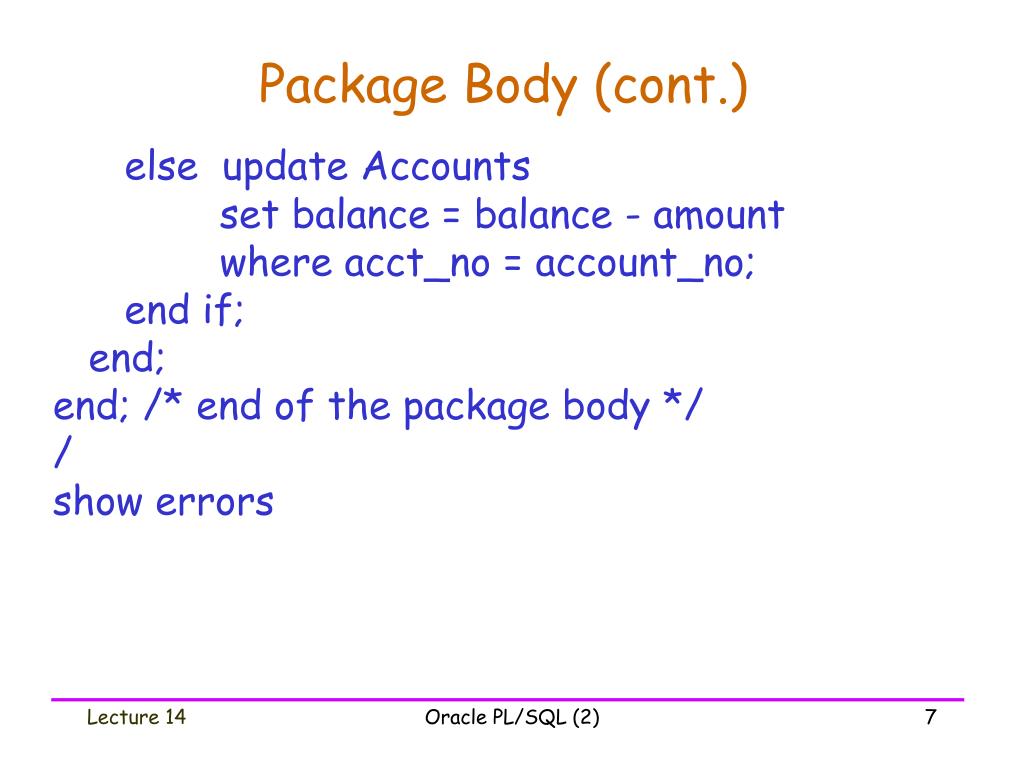 Package Body (cont.)

else update Accounts
set balance = balance - amount
where acct_no = account_no;
end if;
end;
end; /* end of the package body */
/
show errors

Lecture 14
Oracle PL/SQL (2)
7